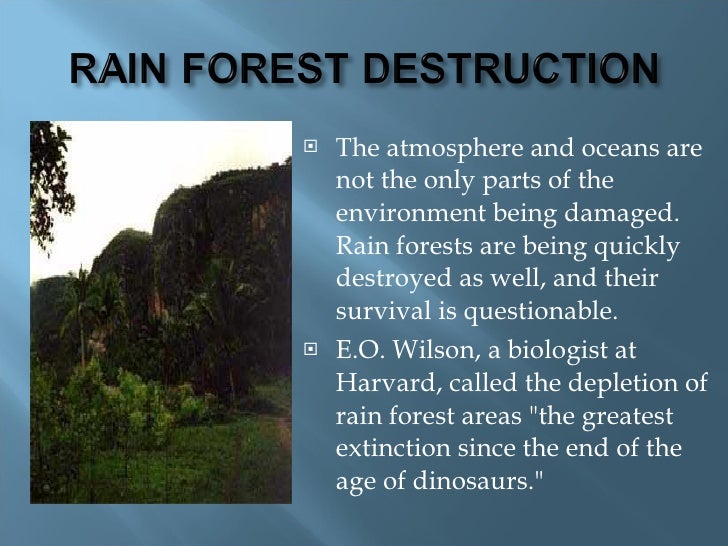 RAIN FOREST DESTRUCTION

The atmosphere and oceans are not the only parts of the environment being damaged. Rain forests are being quickly destroyed as well, and their survival is questionable.

E.O. Wilson, a biologist at Harvard, called the depletion of rain forest areas "the greatest extinction since the end of the age of dinosaurs."